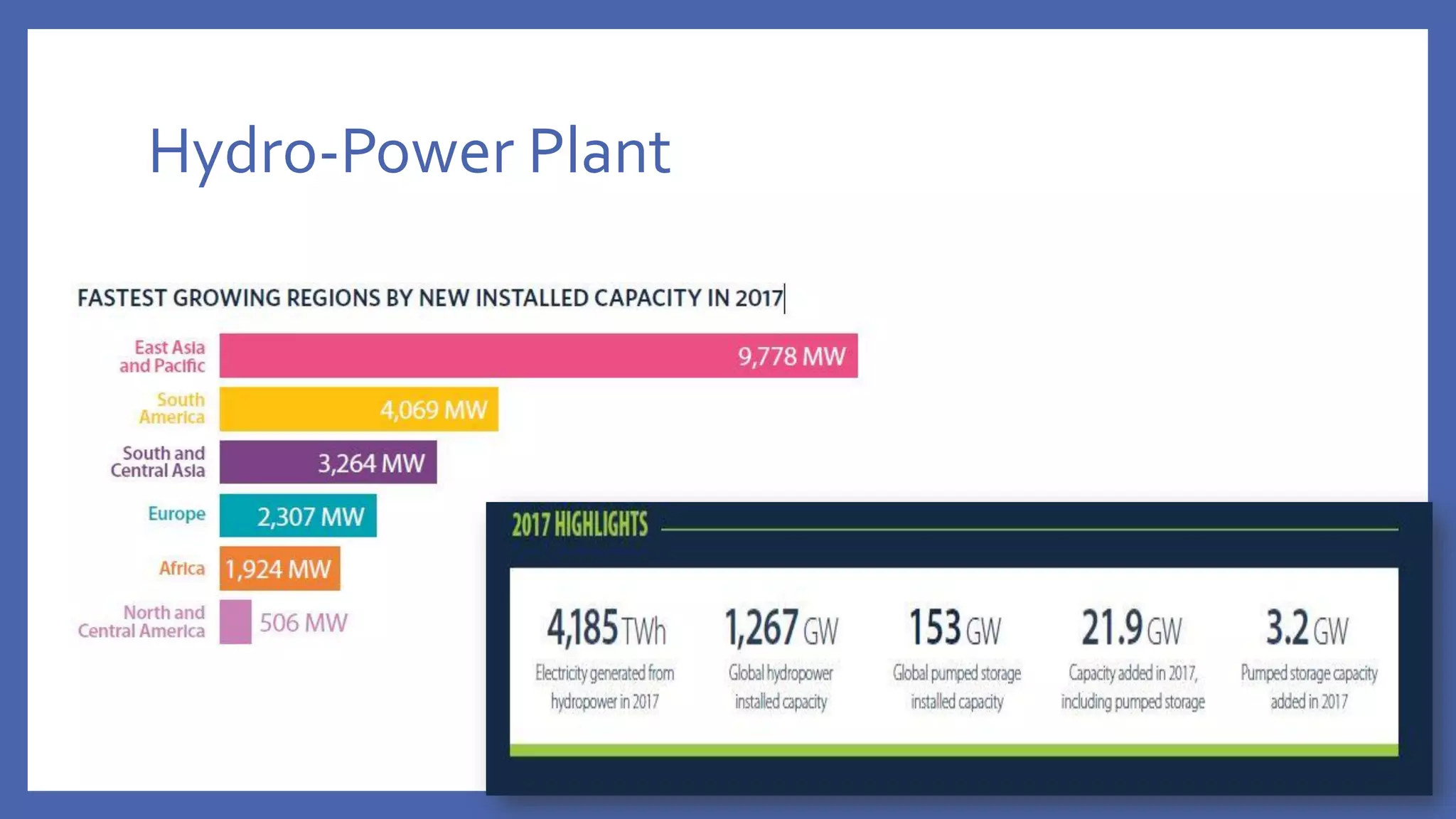 Hydro-Power Plant

FASTEST GROWING REGIONS BY NEW INSTALLED CAPACITY IN 2017

East Asia and Pacific 9,778 MW

South America 4,069 MW

South and Central Asia 3,264 MW

Europe 2,307 MW

Africa 1,924 MW

North and Central America 506 MW

2017 HIGHLIGHTS

4,185 TWh
Electricity generated from hydropower in 2017

1,267 GW
Global hydropower installed capacity

153 GW
Global pumped storage installed capacity

21.9 GW
Capacity added in 2017, including pumped storage

3.2 GW
Pumped storage capacity added in 2017